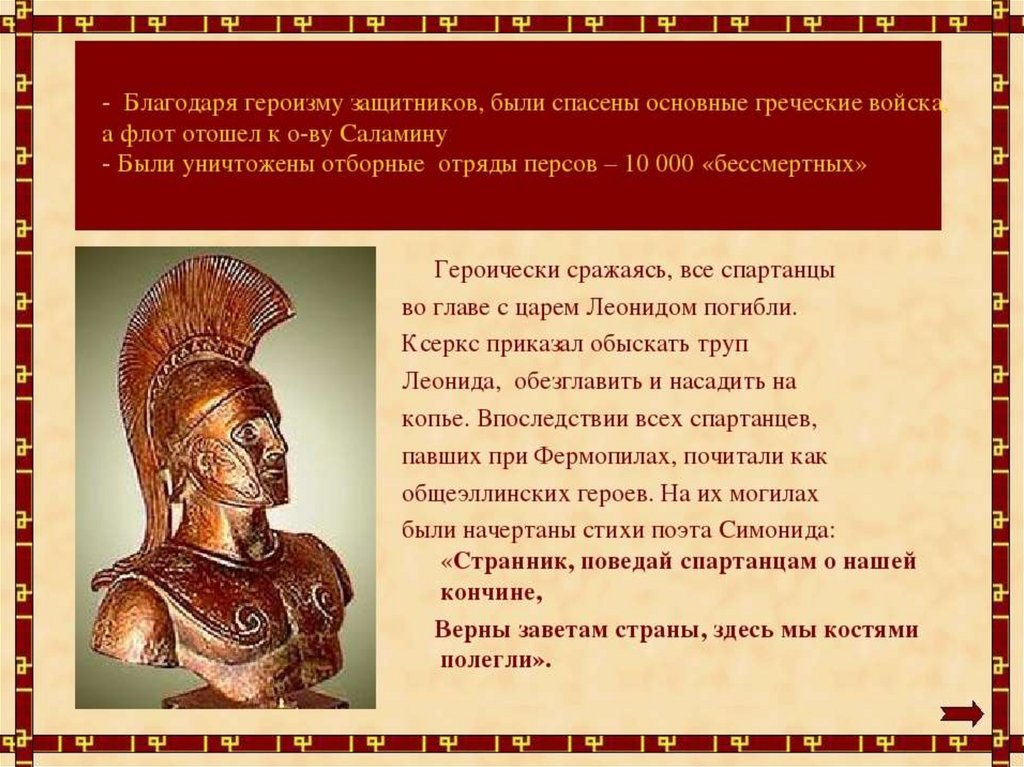 - Благодаря героизму защитников, были спасены основные греческие войска, а флот отошел к о-ву Саламину
- Были уничтожены отборные отряды персов – 10 000 «бессмертных»

Героически сражаясь, все спартанцы во главе с царем Леонидом погибли. Ксеркс приказал обыскать труп Леонида, обезглавить и насадить на копье. Впоследствии всех спартанцев, павших при Фермопилах, почитали как общеэллинских героев. На их могилах были начертаны стихи поэта Симонида:

«Странник, поведай спартанцам о нашей кончине,

Верны заветам страны, здесь мы костями полегли».